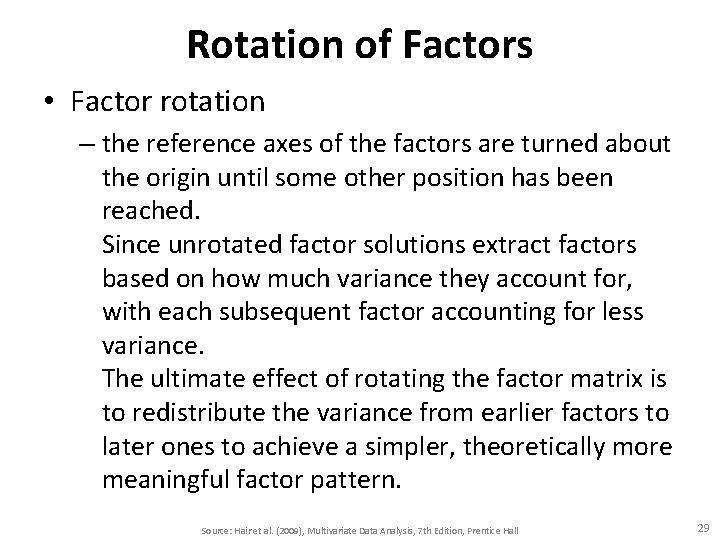 Rotation of Factors

• Factor rotation

– the reference axes of the factors are turned about the origin until some other position has been reached.

Since unrotated factor solutions extract factors based on how much variance they account for, with each subsequent factor accounting for less variance.

The ultimate effect of rotating the factor matrix is to redistribute the variance from earlier factors to later ones to achieve a simpler, theoretically more meaningful factor pattern.

Source: Hair et al. (2009), Multivariate Data Analysis, 7th Edition, Prentice Hall

29